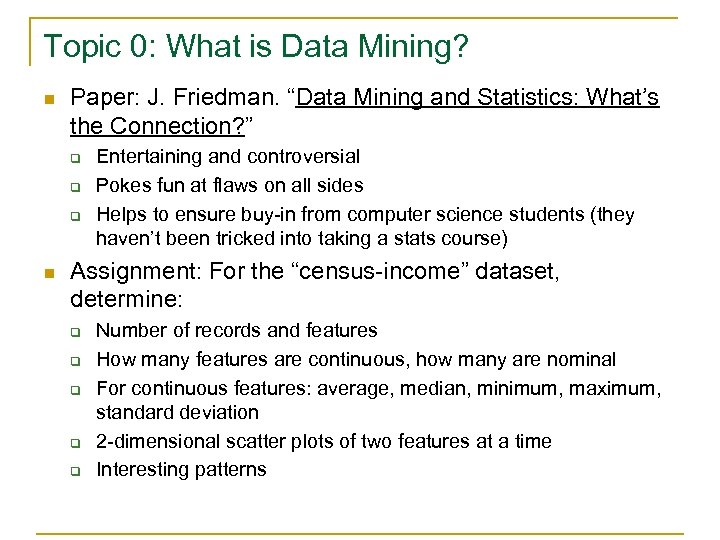 Topic 0: What is Data Mining?

Paper: J. Friedman. “Data Mining and Statistics: What’s the Connection?”

Entertaining and controversial

Pokes fun at flaws on all sides

Helps to ensure buy-in from computer science students (they haven’t been tricked into taking a stats course)

Assignment: For the “census-income” dataset, determine:

Number of records and features

How many features are continuous, how many are nominal

For continuous features: average, median, minimum, maximum, standard deviation

2-dimensional scatter plots of two features at a time

Interesting patterns